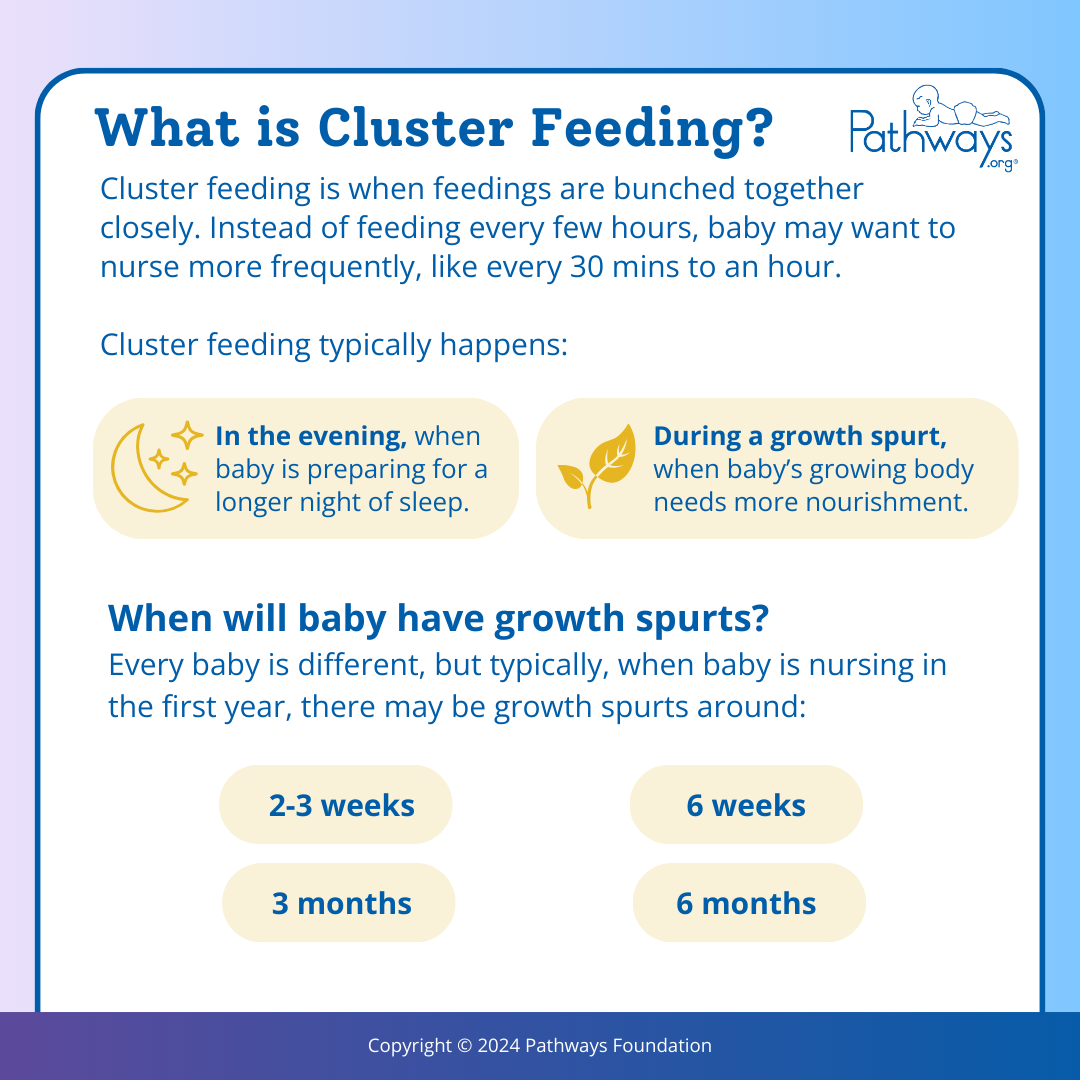 What is Cluster Feeding?

Pathways .org®

Cluster feeding is when feedings are bunched together closely. Instead of feeding every few hours, baby may want to nurse more frequently, like every 30 mins to an hour.

Cluster feeding typically happens:

In the evening, when baby is preparing for a longer night of sleep.

During a growth spurt, when baby's growing body needs more nourishment.

When will baby have growth spurts?

Every baby is different, but typically, when baby is nursing in the first year, there may be growth spurts around:

2-3 weeks

6 weeks

3 months

6 months

Copyright © 2024 Pathways Foundation